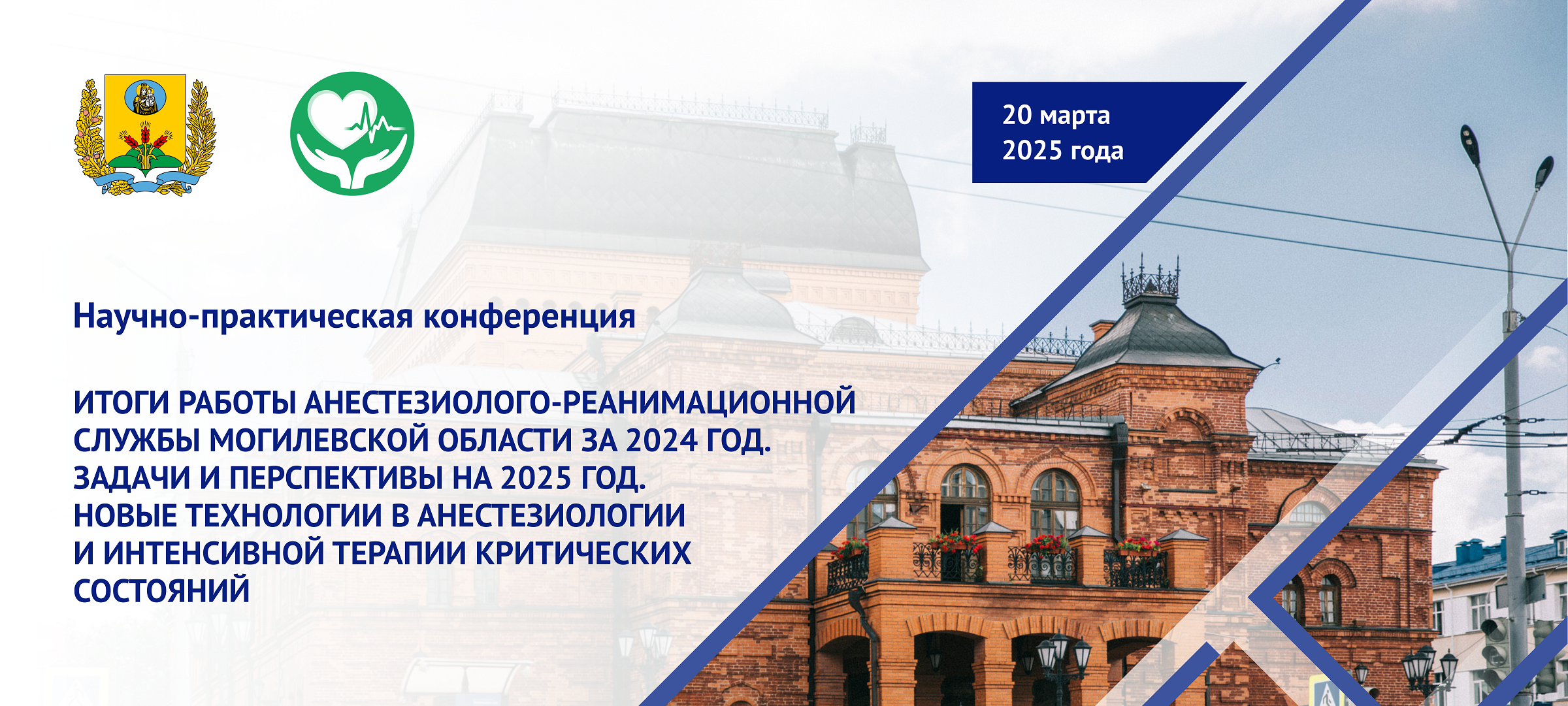 20 марта
2025 года

Научно-практическая конференция

ИТОГИ РАБОТЫ АНЕСТЕЗИОЛОГО-РЕАНИМАЦИОННОЙ СЛУЖБЫ МОГИЛЕВСКОЙ ОБЛАСТИ ЗА 2024 ГОД. ЗАДАЧИ И ПЕРСПЕКТИВЫ НА 2025 ГОД. НОВЫЕ ТЕХНОЛОГИИ В АНЕСТЕЗИОЛОГИИ И ИНТЕНСИВНОЙ ТЕРАПИИ КРИТИЧЕСКИХ СОСТОЯНИЙ